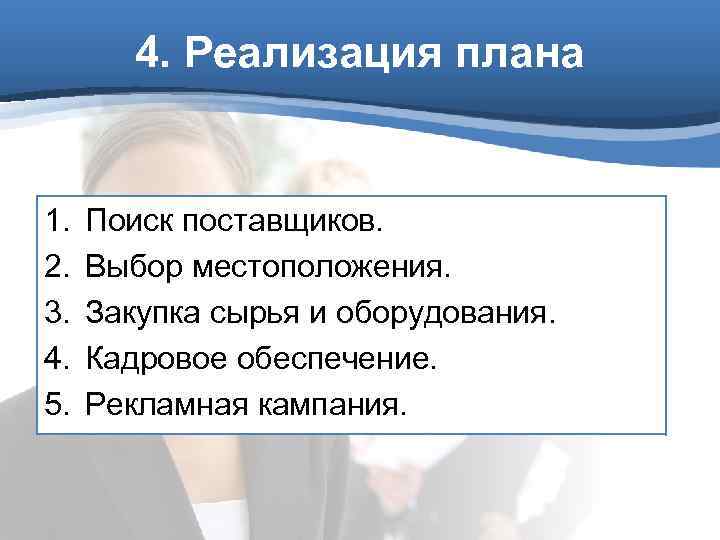 4. Реализация плана

1. Поиск поставщиков.
2. Выбор местоположения.
3. Закупка сырья и оборудования.
4. Кадровое обеспечение.
5. Рекламная кампания.